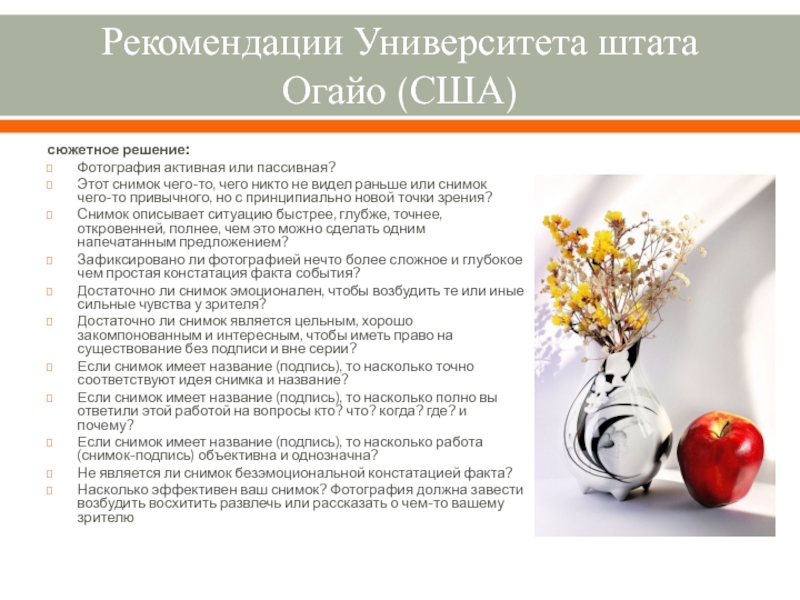 Рекомендации Университета штата Огайо (США)

сюжетное решение:
Фотография активная или пассивная?
Этот снимок чего-то, чего никто не видел раньше или снимок чего-то привычного, но с принципиально новой точки зрения?
Снимок описывает ситуацию быстрее, глубже, точнее, откровенней, полнее, чем это можно сделать одним напечатанным предложением?
Зафиксировано ли фотографией нечто более сложное и глубокое чем простая констатация факта события?
Достаточно ли снимок эмоционален, чтобы возбудить те или иные сильные чувства у зрителя?
Достаточно ли снимок является цельным, хорошо закомпонованным и интересным, чтобы иметь право на существование без подписи и вне серии?
Если снимок имеет название (подпись), то насколько точно соответствуют идея снимка и название?
Если снимок имеет название (подпись), то насколько полно вы ответили этой работой на вопросы кто? что? когда? где? и почему?
Если снимок имеет название (подпись), то насколько работа (снимок-подпись) объективна и однозначна?
Не является ли снимок безэмоциональной констатацией факта?
Насколько эффективен ваш снимок? Фотография должна завести возбудить восхитить развлечь или рассказать о чем-то вашему зрителю